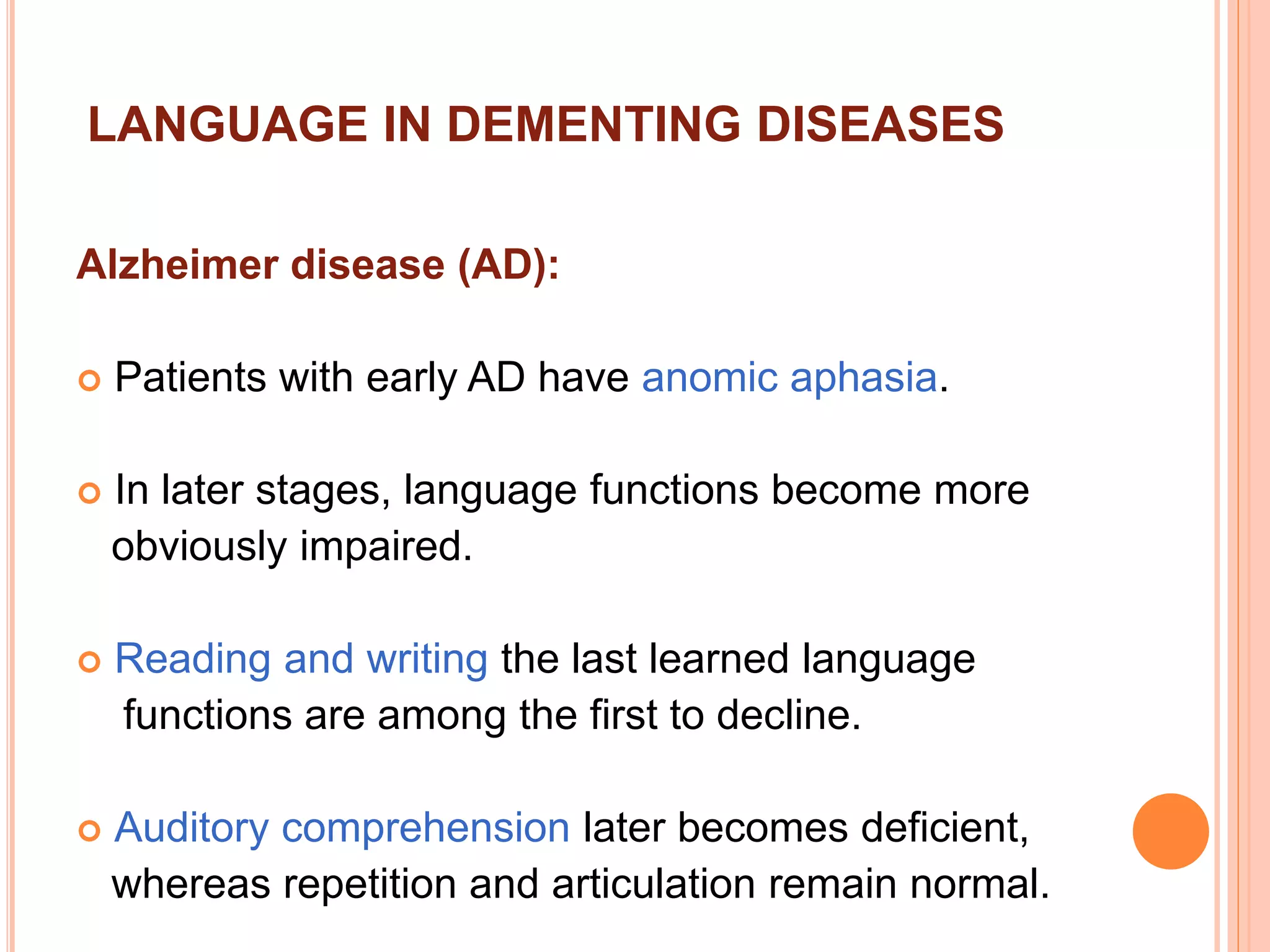 LANGUAGE IN DEMENTING DISEASES

Alzheimer disease (AD):

Patients with early AD have anomic aphasia.

In later stages, language functions become more obviously impaired.

Reading and writing the last learned language functions are among the first to decline.

Auditory comprehension later becomes deficient, whereas repetition and articulation remain normal.